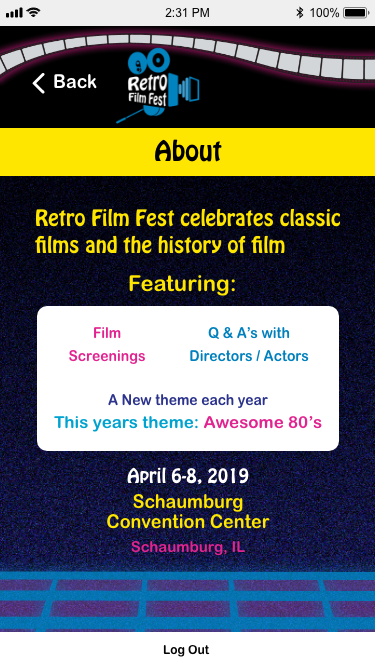 2:31 PM
100%

Back

Retro Film Fest

About

Retro Film Fest celebrates classic films and the history of film

Featuring:

Film Screenings

Q & A's with Directors / Actors

A New theme each year
This years theme: Awesome 80's

April 6-8, 2019
Schaumburg Convention Center
Schaumburg, IL

Log Out